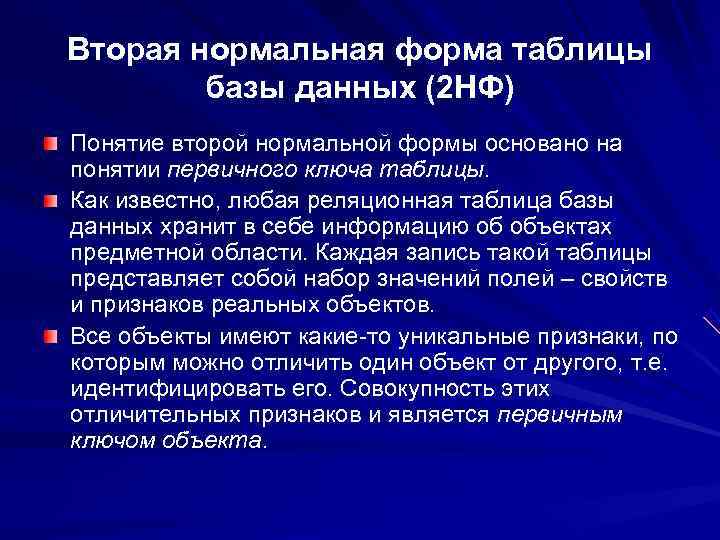 Вторая нормальная форма таблицы базы данных (2НФ)

Понятие второй нормальной формы основано на понятии первичного ключа таблицы.

Как известно, любая реляционная таблица базы данных хранит в себе информацию об объектах предметной области. Каждая запись такой таблицы представляет собой набор значений полей – свойств и признаков реальных объектов.

Все объекты имеют какие-то уникальные признаки, по которым можно отличить один объект от другого, т.е. идентифицировать его. Совокупность этих отличительных признаков и является первичным ключом объекта.